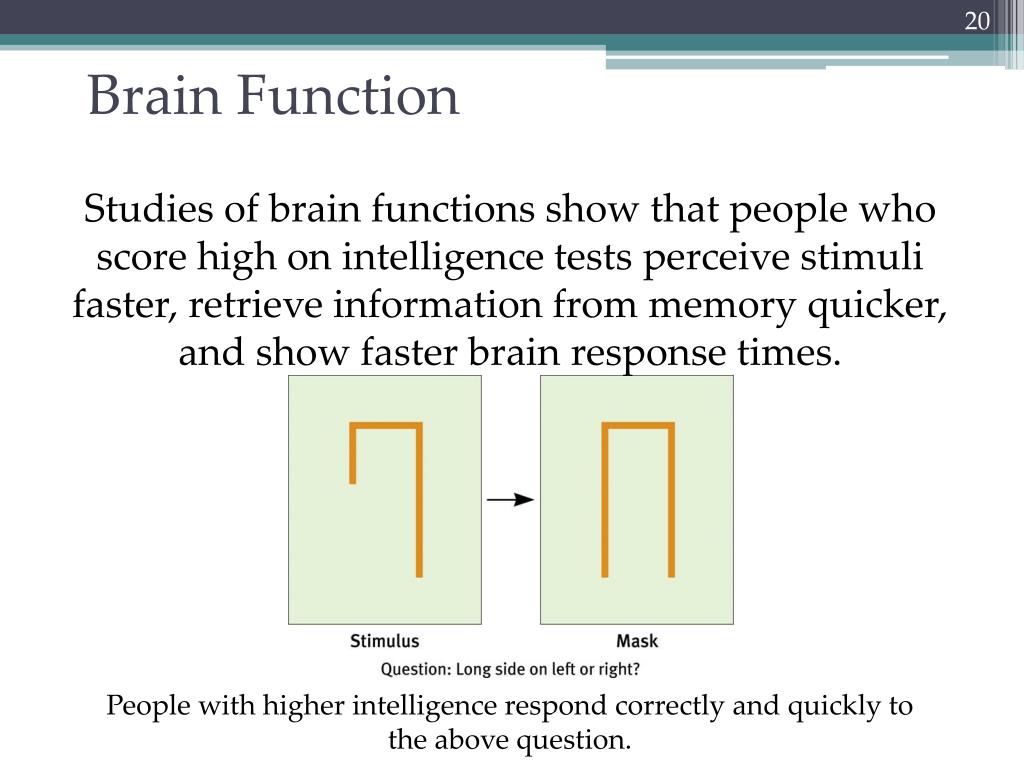 20

Brain Function

Studies of brain functions show that people who score high on intelligence tests perceive stimuli faster, retrieve information from memory quicker, and show faster brain response times.

Stimulus

Mask

Question: Long side on left or right?

People with higher intelligence respond correctly and quickly to the above question.